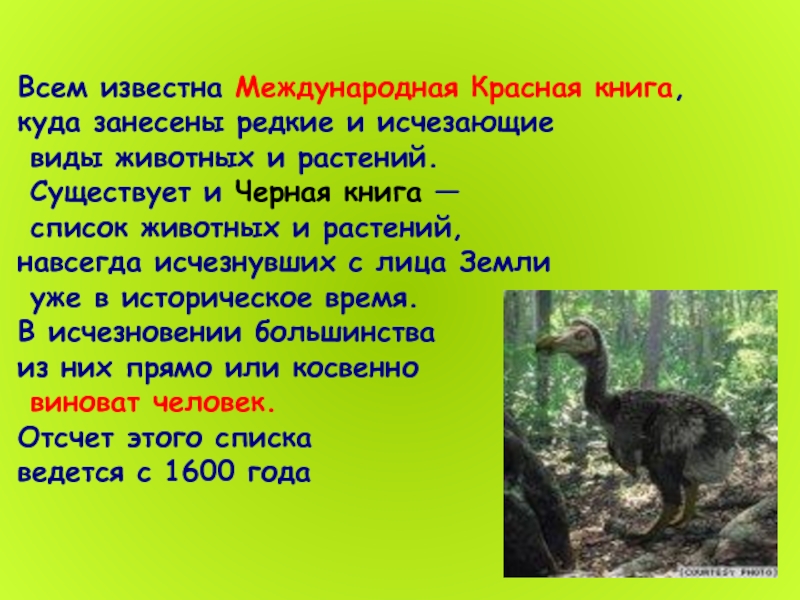 Всем известна Международная Красная книга, куда занесены редкие и исчезающие виды животных и растений. Существует и Черная книга — список животных и растений, навсегда исчезнувших с лица Земли уже в историческое время. В исчезновении большинства из них прямо или косвенно виноват человек. Отсчет этого списка ведется с 1600 года

(COURTESY PHOTO)